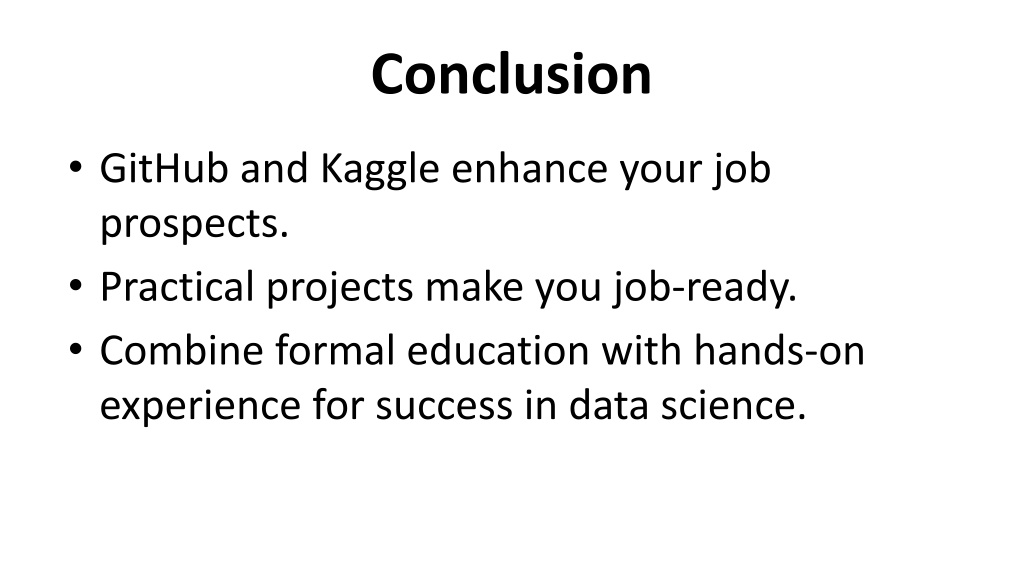 Conclusion

• GitHub and Kaggle enhance your job prospects.
• Practical projects make you job-ready.
• Combine formal education with hands-on experience for success in data science.